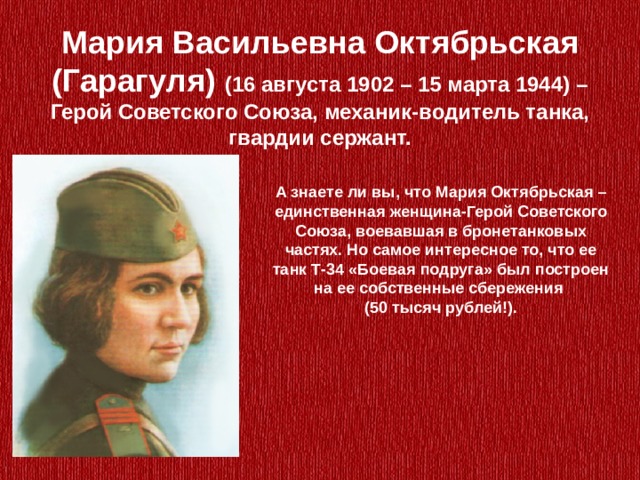 Мария Васильевна Октябрьская (Гарагуля) (16 августа 1902 – 15 марта 1944) – Герой Советского Союза, механик-водитель танка, гвардии сержант.

А знаете ли вы, что Мария Октябрьская – единственная женщина-Герой Советского Союза, воевавшая в бронетанковых частях. Но самое интересное то, что ее танк Т-34 «Боевая подруга» был построен на ее собственные сбережения (50 тысяч рублей!).